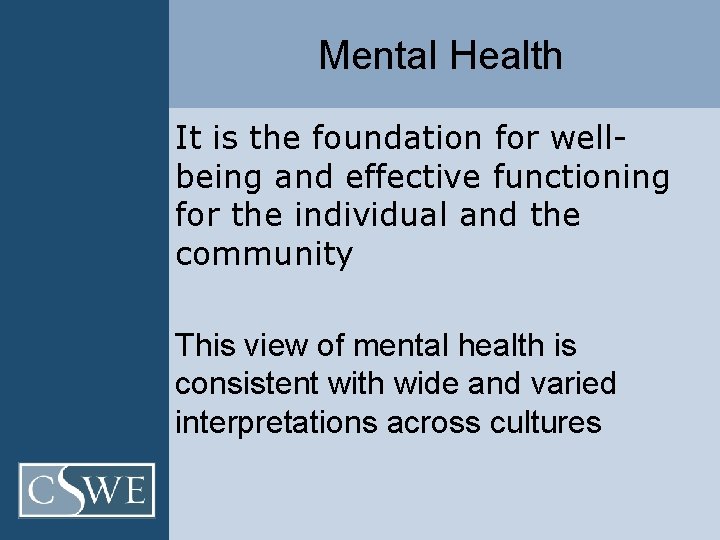 Mental Health

It is the foundation for well-being and effective functioning for the individual and the community

This view of mental health is consistent with wide and varied interpretations across cultures

CSWE